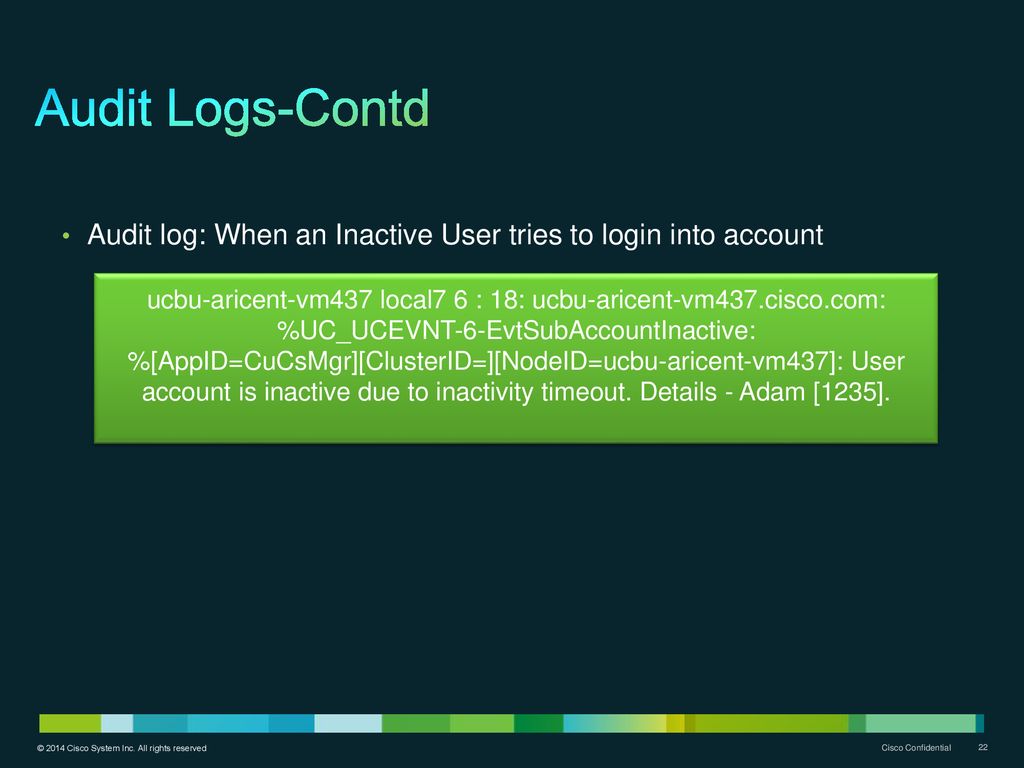 Audit Logs-Contd

• Audit log: When an Inactive User tries to login into account

ucbu-aricent-vm437 local7 6 : 18: ucbu-aricent-vm437.cisco.com: %UC_UCEVNT-6-EvtSubAccountInactive: %[AppID=CuCsMgr][ClusterID=][NodeID=ucbu-aricent-vm437]: User account is inactive due to inactivity timeout. Details - Adam [1235].

© 2014 Cisco System Inc. All rights reserved

Cisco Confidential

22